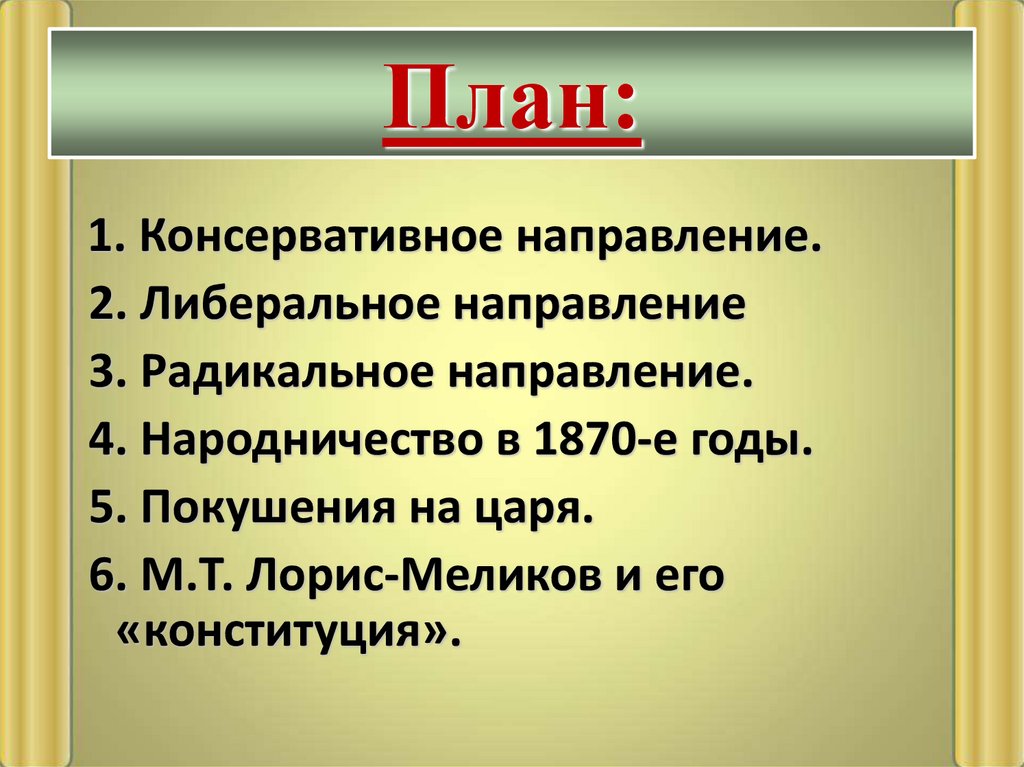 План:

1. Консервативное направление.
2. Либеральное направление
3. Радикальное направление.
4. Народничество в 1870-е годы.
5. Покушения на царя.
6. М.Т. Лорис-Меликов и его «конституция».